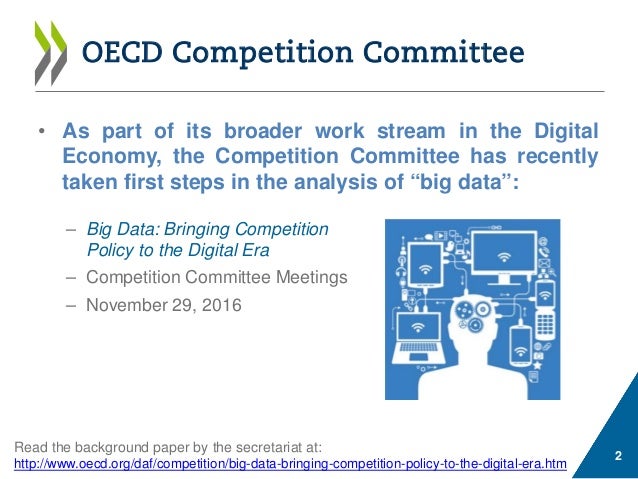 OECD Competition Committee

• As part of its broader work stream in the Digital Economy, the Competition Committee has recently taken first steps in the analysis of “big data”:

– Big Data: Bringing Competition Policy to the Digital Era
– Competition Committee Meetings
– November 29, 2016

Read the background paper by the secretariat at:
http://www.oecd.org/daf/competition/big-data-bringing-competition-policy-to-the-digital-era.htm

2